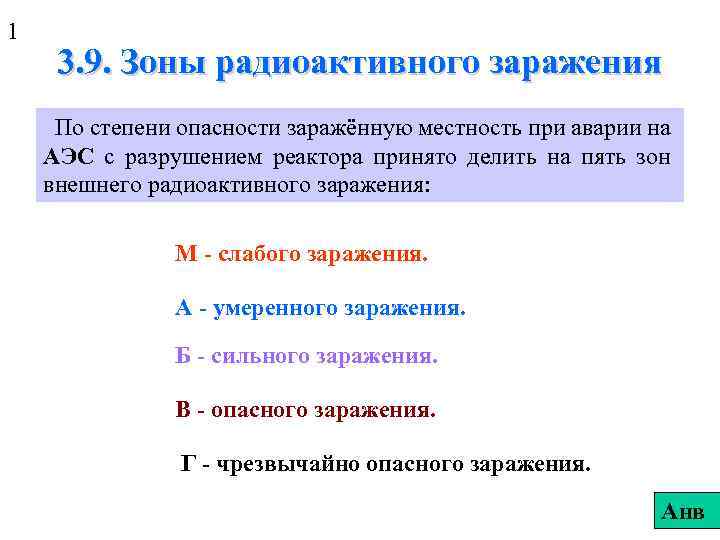 1

3.9. Зоны радиоактивного заражения

По степени опасности заражённую местность при аварии на АЭС с разрушением реактора принято делить на пять зон внешнего радиоактивного заражения:

М - слабого заражения.

А - умеренного заражения.

Б - сильного заражения.

В - опасного заражения.

Г - чрезвычайно опасного заражения.

Анв